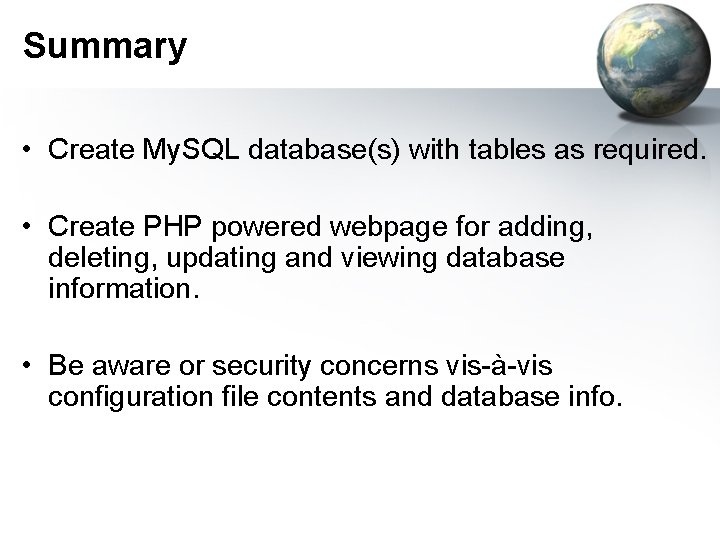 Summary

• Create MySQL database(s) with tables as required.

• Create PHP powered webpage for adding, deleting, updating and viewing database information.

• Be aware or security concerns vis-à-vis configuration file contents and database info.